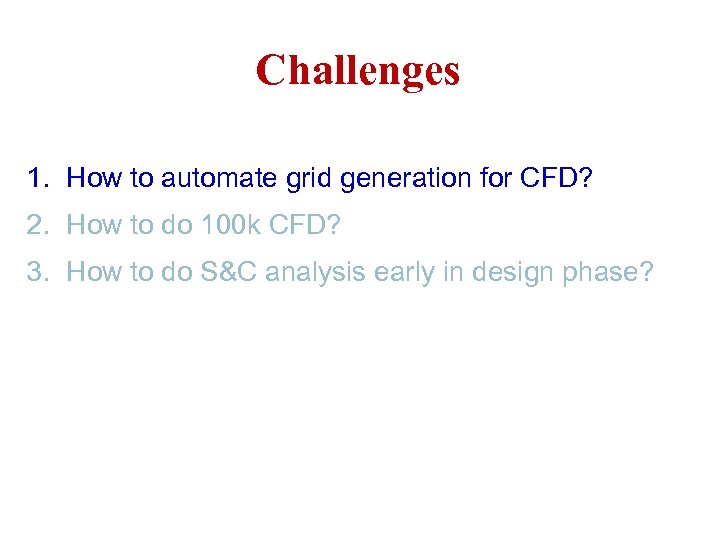 Challenges

1. How to automate grid generation for CFD?
2. How to do 100k CFD?
3. How to do S&C analysis early in design phase?